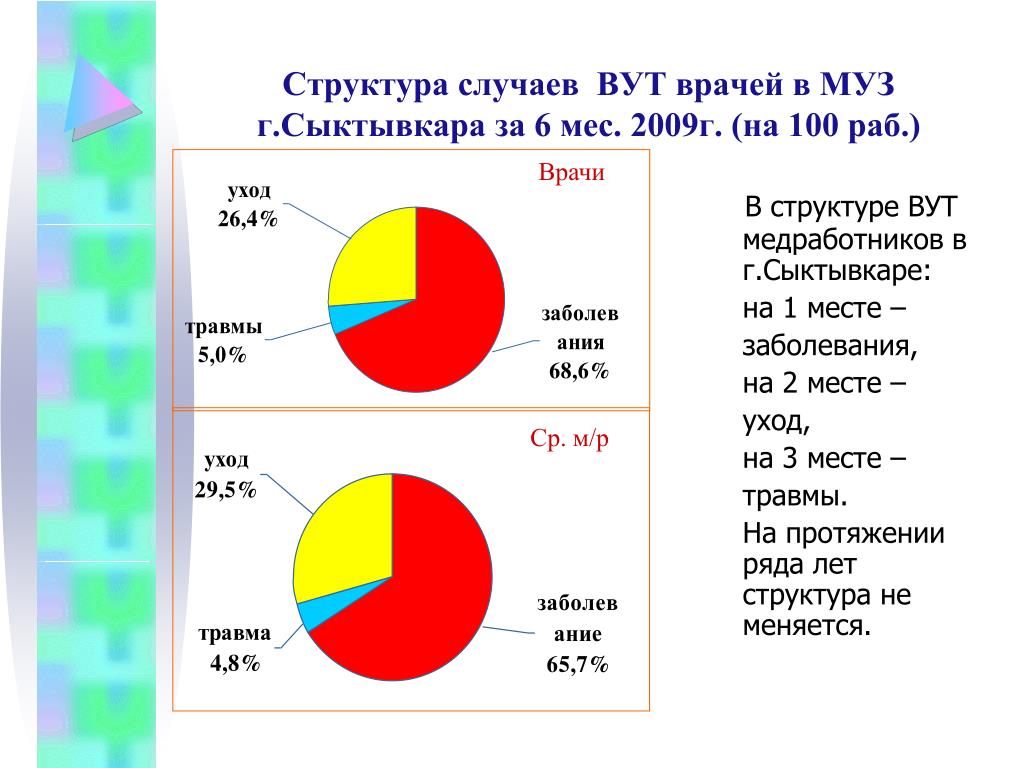 Структура случаев ВУТ врачей в МУЗ г.Сыктывкара за 6 мес. 2009г. (на 100 раб.)

Врачи

уход 26,4%

травмы 5,0%

заболевания 68,6%

Ср. м/р

уход 29,5%

травма 4,8%

заболевание 65,7%

В структуре ВУТ медработников в г.Сыктывкаре:

на 1 месте – заболевания,

на 2 месте – уход,

на 3 месте – травмы.

На протяжении ряда лет структура не меняется.